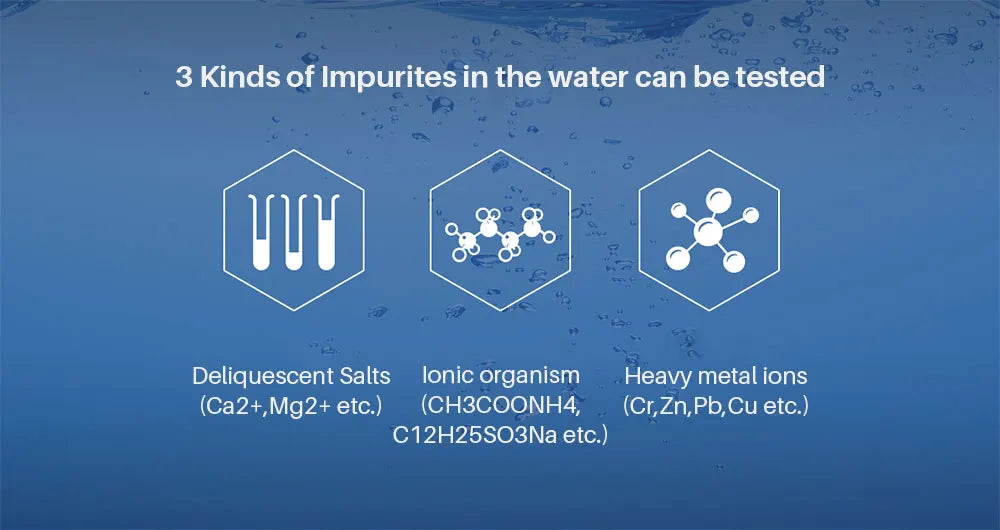 3 Kinds of Impurites in the water can be tested

Deliquescent Salts
(Ca2+,Mg2+ etc.)

Ionic organism
(CH3COONH4,
C12H25SO3Na etc.)

Heavy metal ions
(Cr,Zn,Pb,Cu etc.)